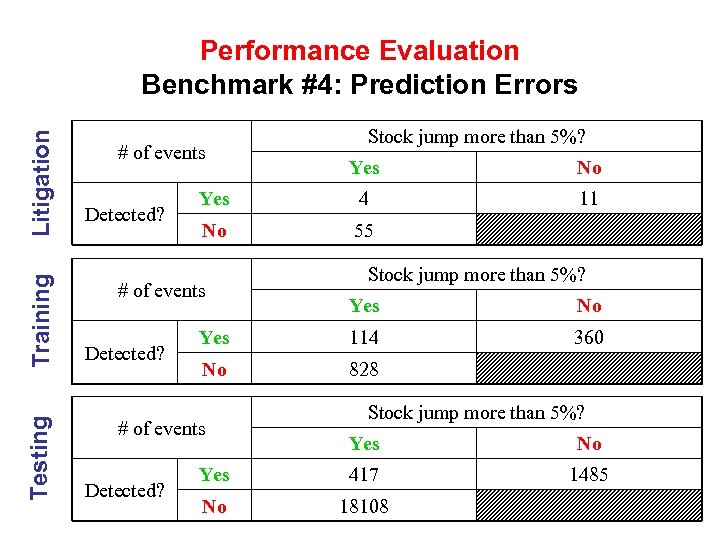 Performance Evaluation
Benchmark #4: Prediction Errors

Litigation

| # of events | | Stock jump more than 5%? | |
|---|---|---|---|
| | | Yes | No |
| Detected? | Yes | 4 | 11 |
| | No | 55 | |

Training

| # of events | | Stock jump more than 5%? | |
|---|---|---|---|
| | | Yes | No |
| Detected? | Yes | 114 | 360 |
| | No | 828 | |

Testing

| # of events | | Stock jump more than 5%? | |
|---|---|---|---|
| | | Yes | No |
| Detected? | Yes | 417 | 1485 |
| | No | 18108 | |